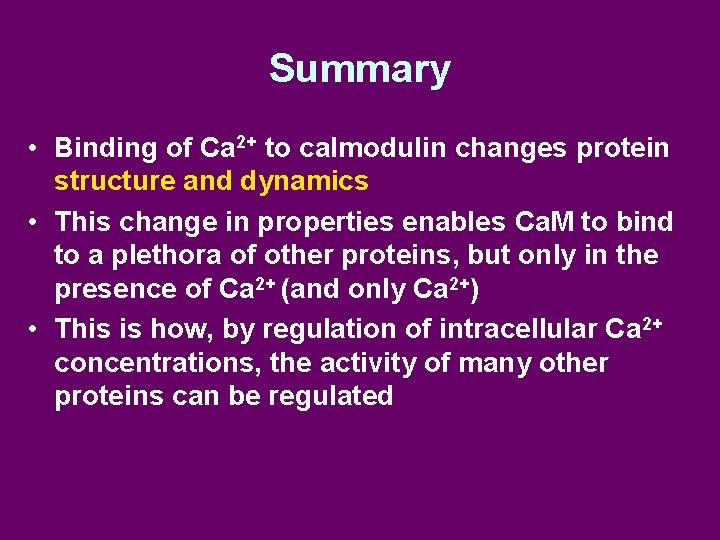 Summary

• Binding of $Ca^{2+}$ to calmodulin changes protein structure and dynamics

• This change in properties enables CaM to bind to a plethora of other proteins, but only in the presence of $Ca^{2+}$ (and only $Ca^{2+}$)

• This is how, by regulation of intracellular $Ca^{2+}$ concentrations, the activity of many other proteins can be regulated